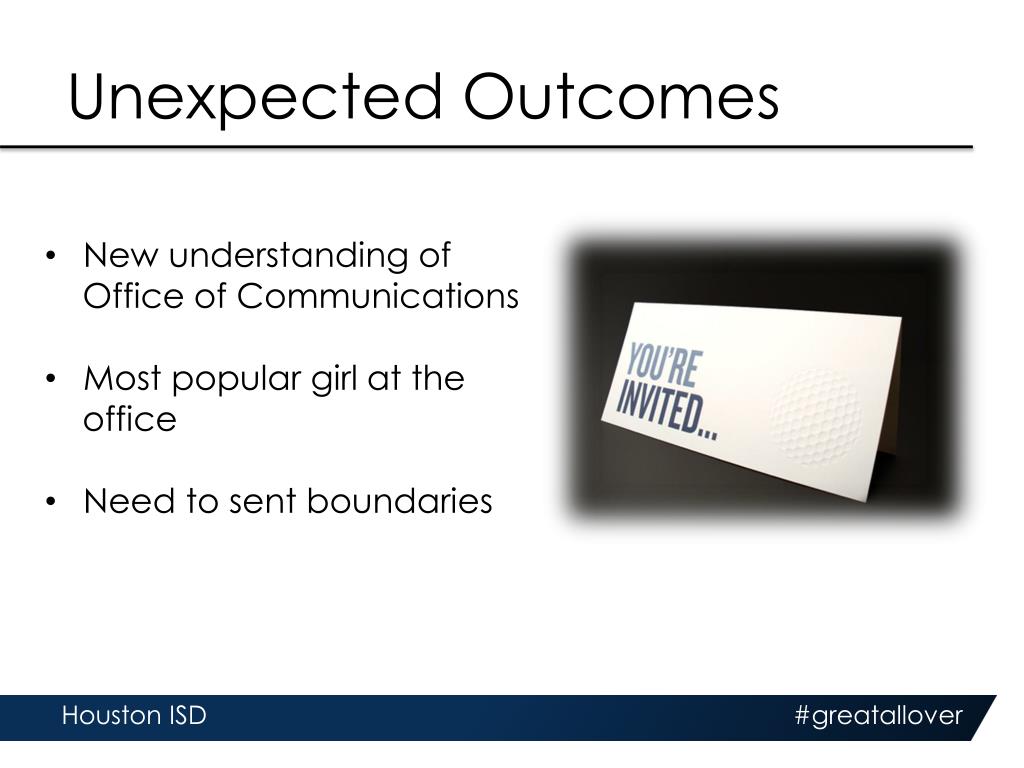 Unexpected Outcomes

• New understanding of Office of Communications

• Most popular girl at the office

• Need to sent boundaries

YOU'RE INVITED...

Houston ISD

#greatallover